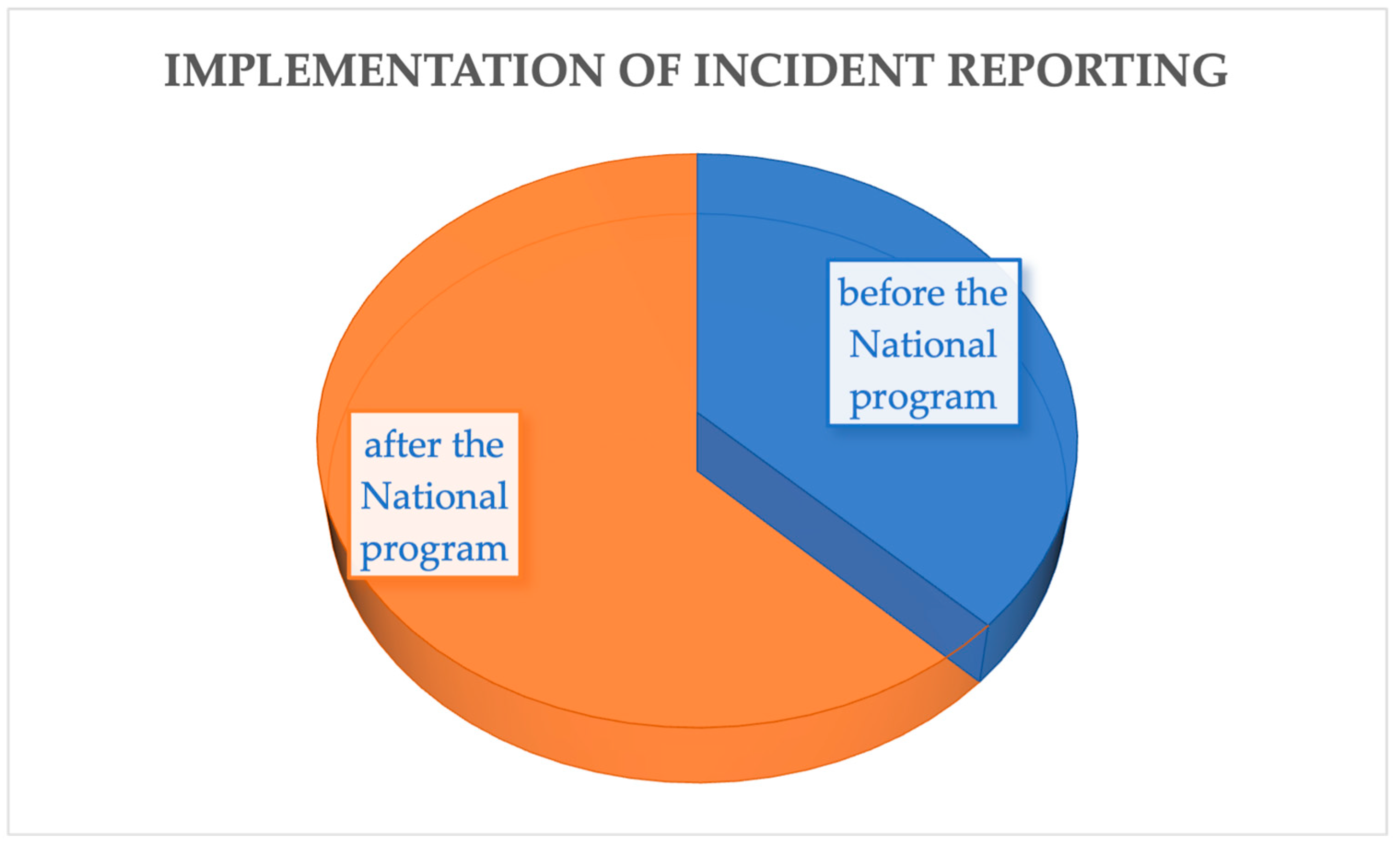 IMPLEMENTATION OF INCIDENT REPORTING

before the National program

after the National program